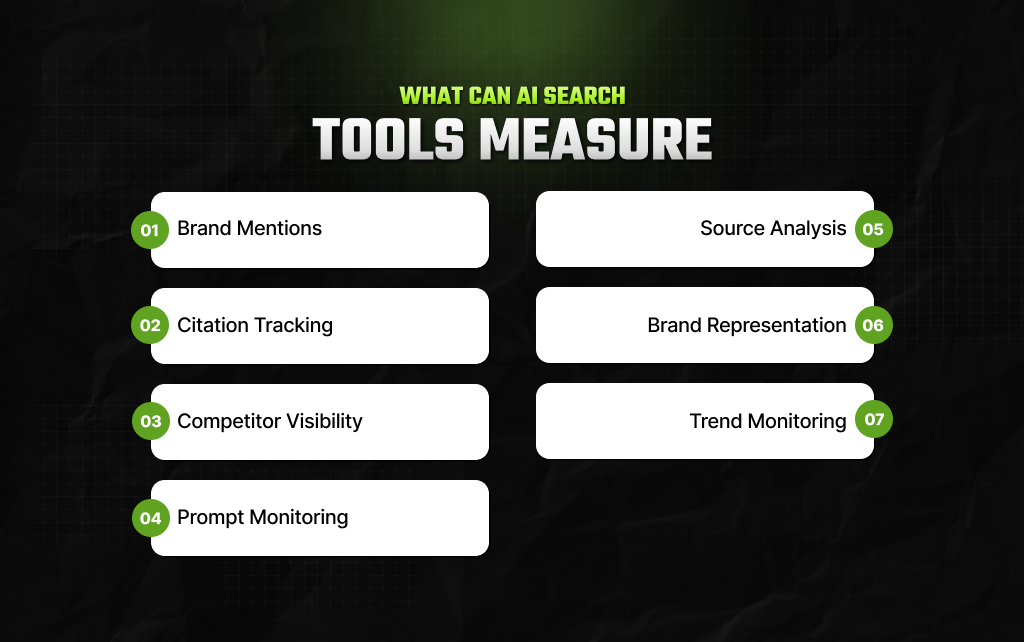 WHAT CAN AI SEARCH
TOOLS MEASURE

01 Brand Mentions

02 Citation Tracking

03 Competitor Visibility

04 Prompt Monitoring

Source Analysis 05

Brand Representation 06

Trend Monitoring 07